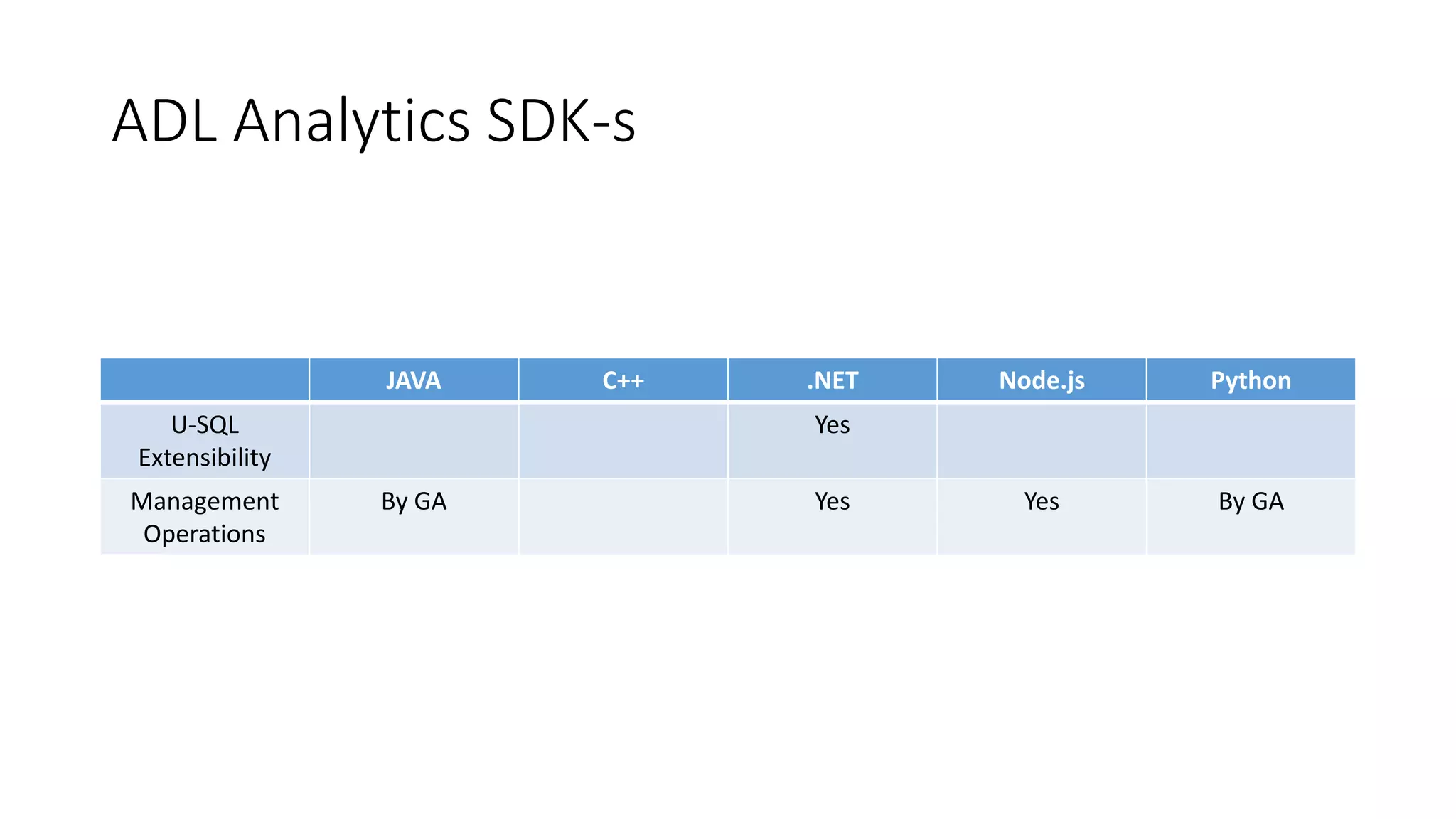 ADL Analytics SDK-s

| | JAVA | C++ | .NET | Node.js | Python |
|---|---|---|---|---|---|
| U-SQL Extensibility | | | Yes | | |
| Management Operations | By GA | | Yes | Yes | By GA |